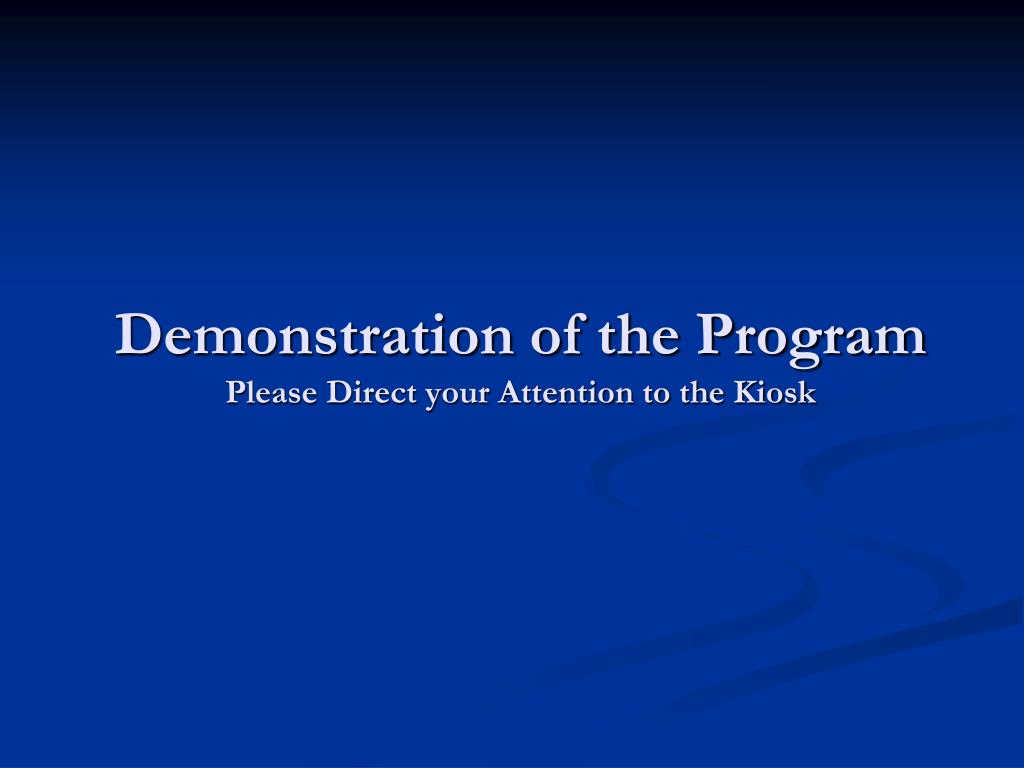 Demonstration of the Program
Please Direct your Attention to the Kiosk